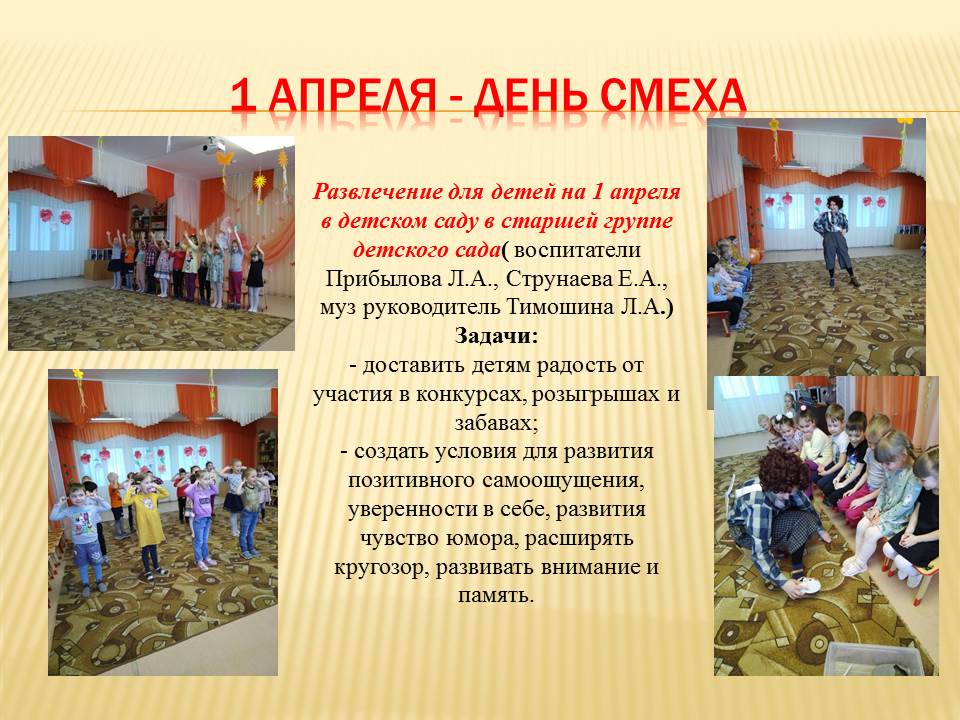 1 АПРЕЛЯ - ДЕНЬ СМЕХА

Развлечение для детей на 1 апреля в детском саду в старшей группе детского сада( воспитатели Прибылова Л.А., Струнаева Е.А., муз руководитель Тимошина Л.А.)

Задачи:

- доставить детям радость от участия в конкурсах, розыгрышах и забавах;

- создать условия для развития позитивного самоощущения, уверенности в себе, развития чувство юмора, расширять кругозор, развивать внимание и память.